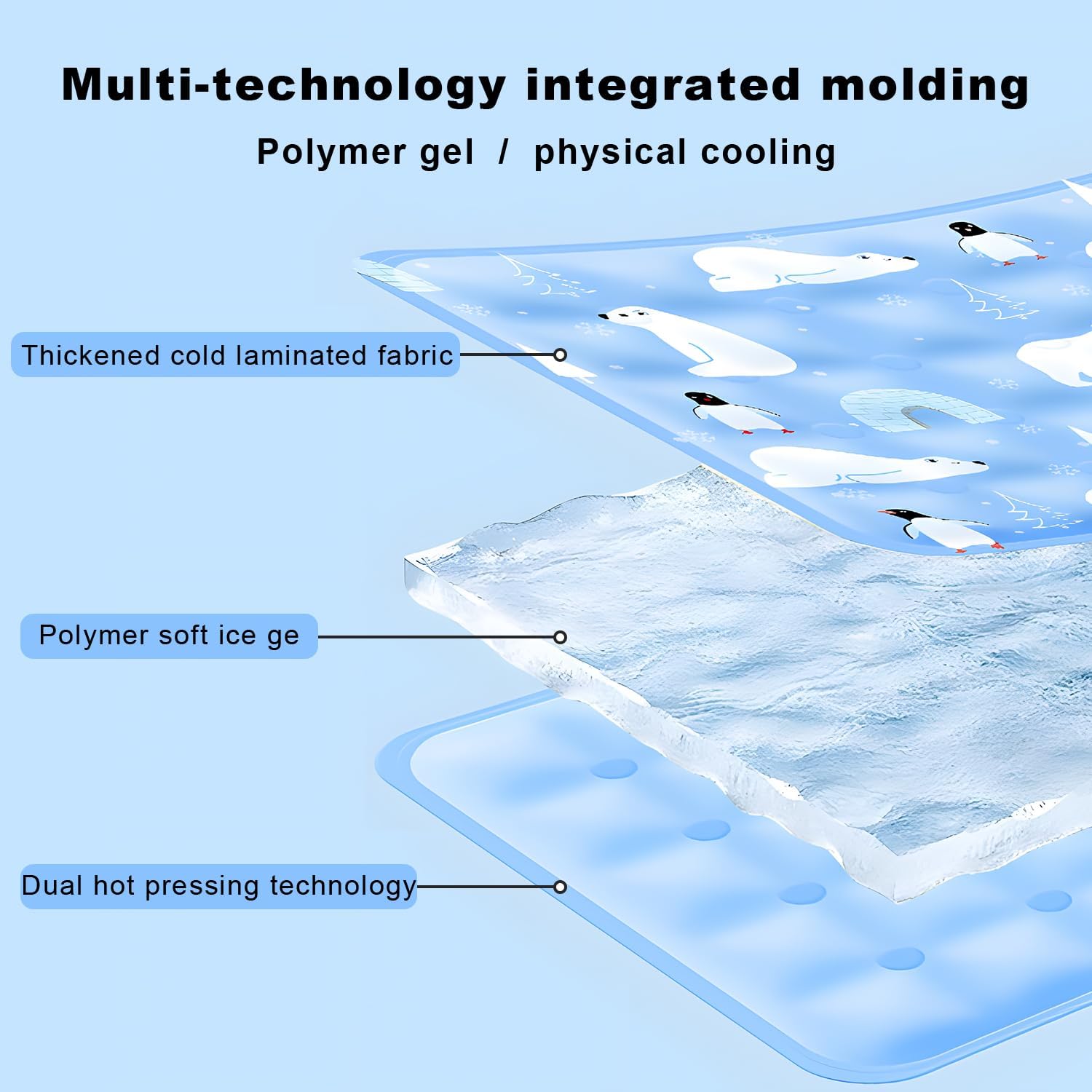 Multi-technology integrated molding

Polymer gel / physical cooling

Thickened cold laminated fabric

Polymer soft ice ge

Dual hot pressing technology